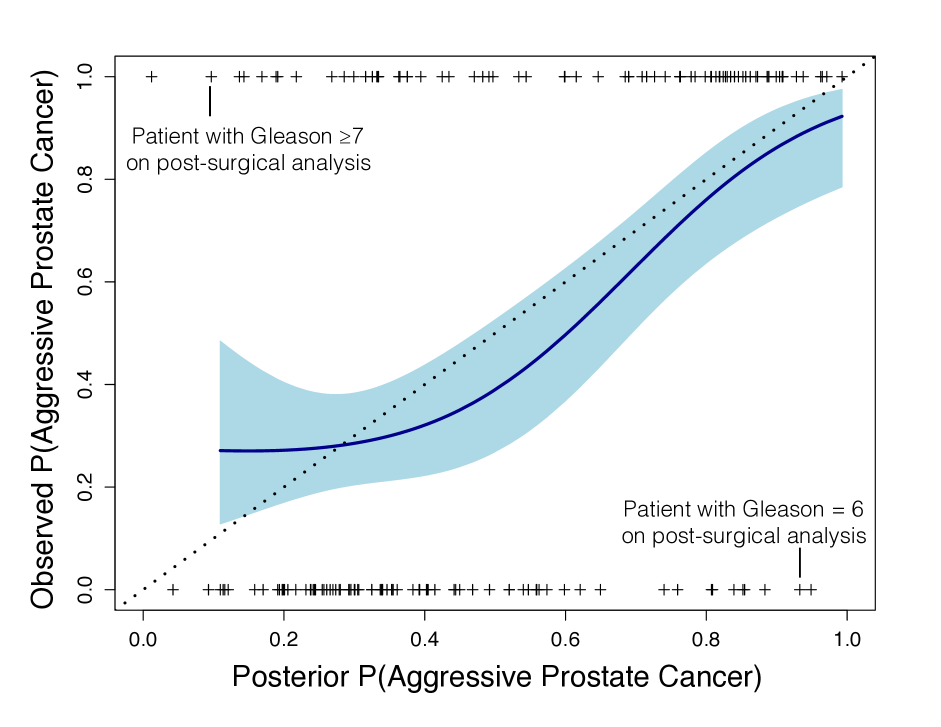 Observed P(Aggressive Prostate Cancer)

1.0
0.8
0.6
0.4
0.2
0.0

Patient with Gleason ≥7 on post-surgical analysis

Patient with Gleason = 6 on post-surgical analysis

0.0
0.2
0.4
0.6
0.8
1.0

Posterior P(Aggressive Prostate Cancer)